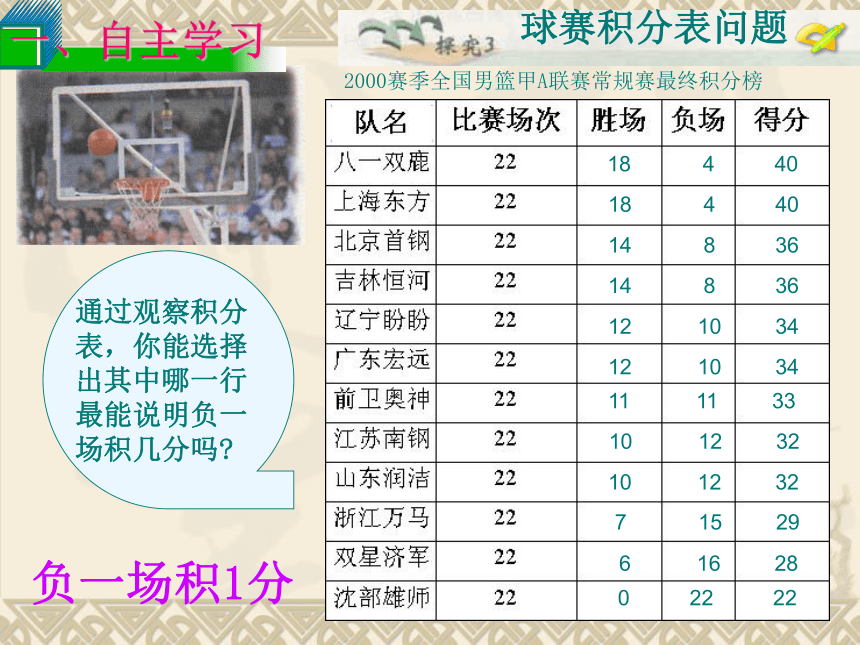 一、自主学习

探究3 球赛积分表问题

2000赛季全国男篮甲A联赛常规赛最终积分榜

| 队名 | 比赛场次 | 胜场 | 负场 | 得分 |
|---|---|---|---|---|
| 八一双鹿 | 22 | 18 | 4 | 40 |
| 上海东方 | 22 | 18 | 4 | 40 |
| 北京首钢 | 22 | 14 | 8 | 36 |
| 吉林恒河 | 22 | 14 | 8 | 36 |
| 辽宁盼盼 | 22 | 12 | 10 | 34 |
| 广东宏远 | 22 | 12 | 10 | 34 |
| 前卫奥神 | 22 | 11 | 11 | 33 |
| 江苏南钢 | 22 | 10 | 12 | 32 |
| 山东润洁 | 22 | 10 | 12 | 32 |
| 浙江万马 | 22 | 7 | 15 | 29 |
| 双星济军 | 22 | 6 | 16 | 28 |
| 沈部雄师 | 22 | 0 | 22 | 22 |

通过观察积分表，你能选择出其中哪一行最能说明负一场积几分吗?

负一场积1分